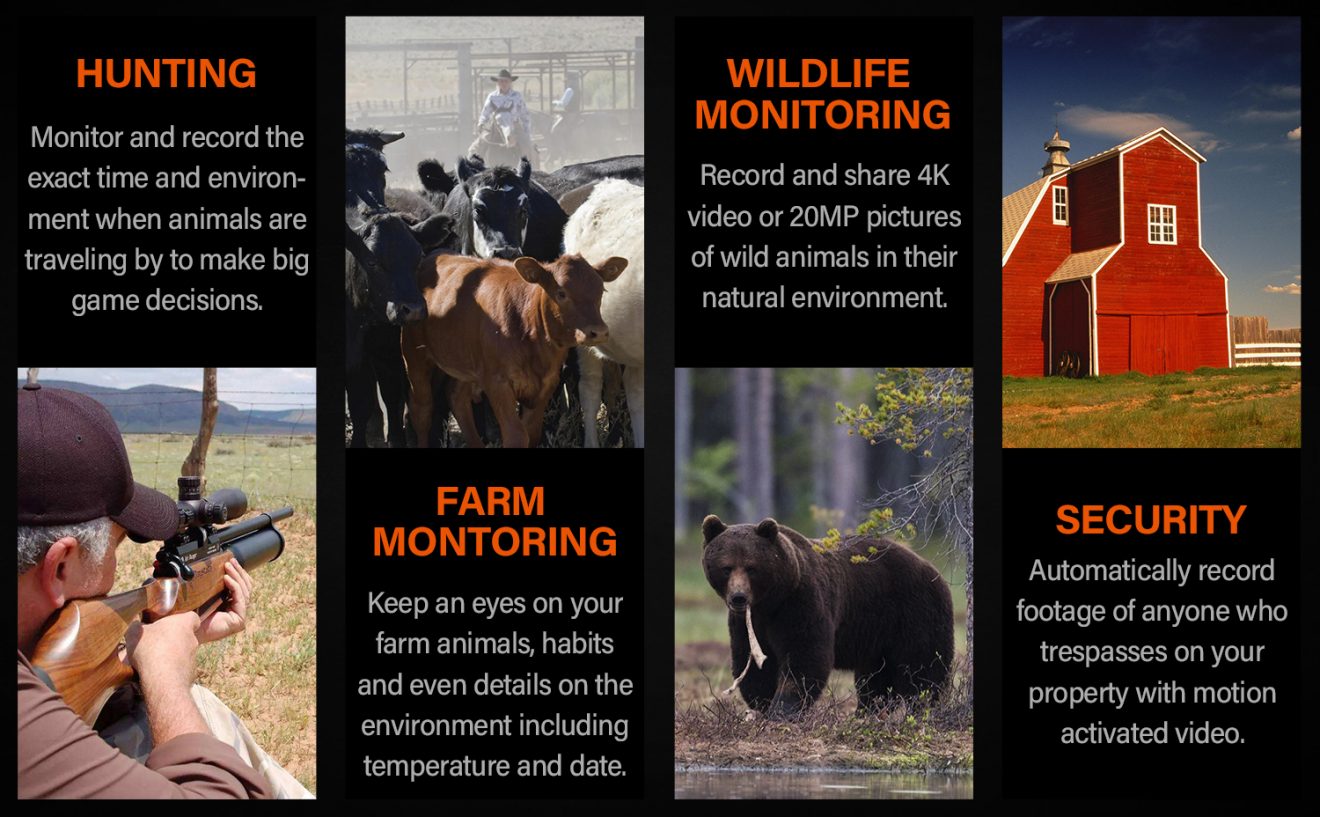 HUNTING

Monitor and record the exact time and environment when animals are traveling by to make big game decisions.

FARM MONTORING

Keep an eyes on your farm animals, habits and even details on the environment including temperature and date.

WILDLIFE MONITORING

Record and share 4K video or 20MP pictures of wild animals in their natural environment.

SECURITY

Automatically record footage of anyone who trespasses on your property with motion activated video.